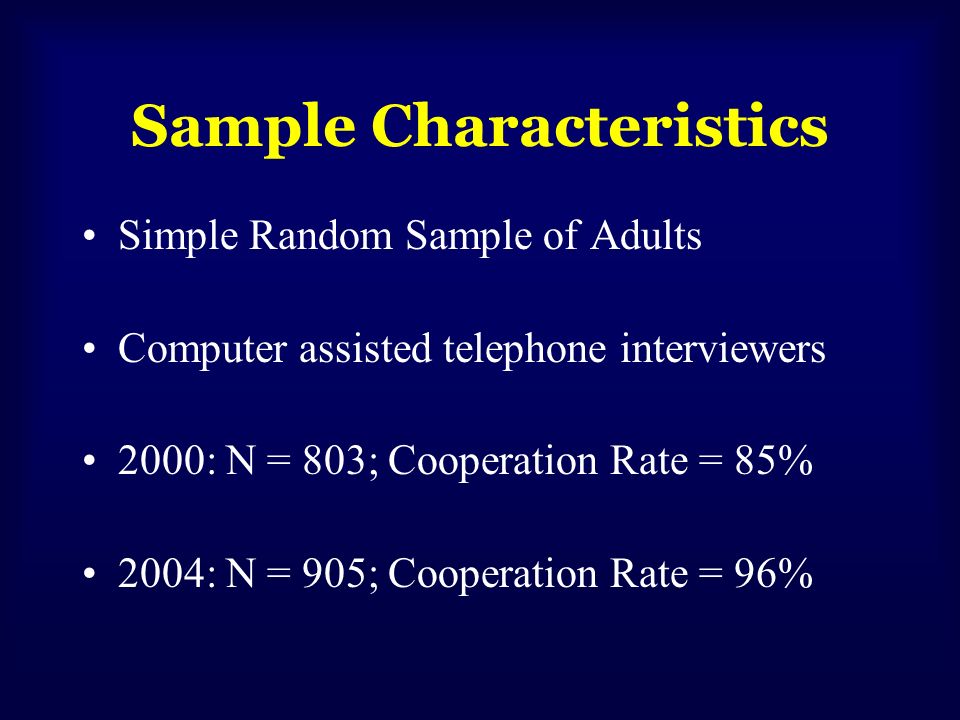 Sample Characteristics

• Simple Random Sample of Adults

• Computer assisted telephone interviewers

• 2000: N = 803; Cooperation Rate = 85%

• 2004: N = 905; Cooperation Rate = 96%